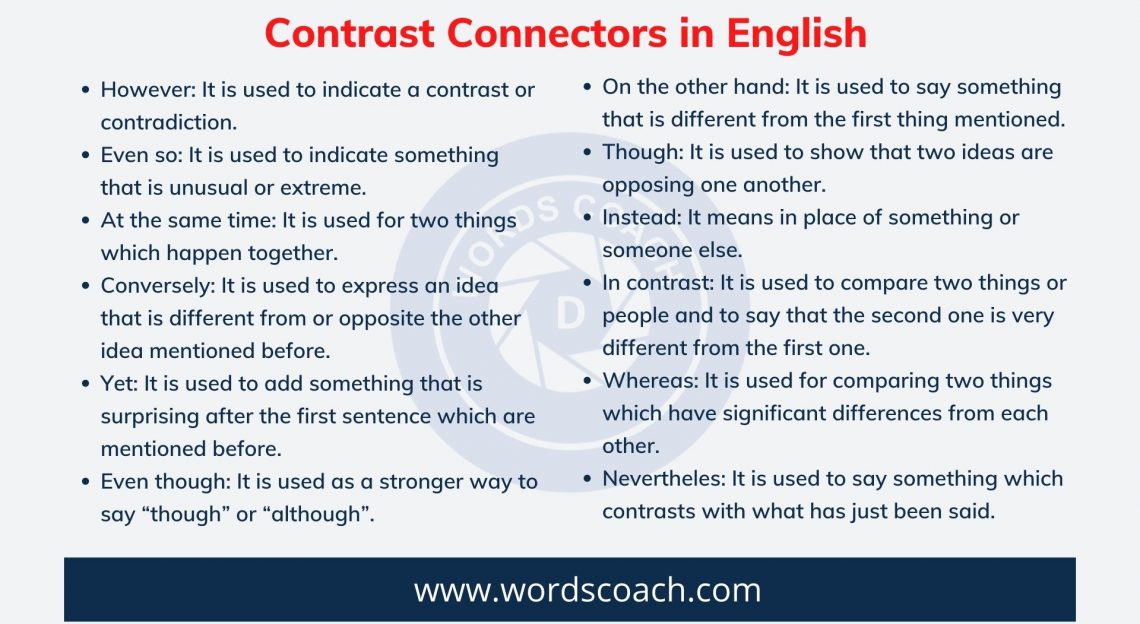 Contrast Connectors in English

- However: It is used to indicate a contrast or contradiction.
- Even so: It is used to indicate something that is unusual or extreme.
- At the same time: It is used for two things which happen together.
- Conversely: It is used to express an idea that is different from or opposite the other idea mentioned before.
- Yet: It is used to add something that is surprising after the first sentence which are mentioned before.
- Even though: It is used as a stronger way to say “though” or “although”.

- On the other hand: It is used to say something that is different from the first thing mentioned.
- Though: It is used to show that two ideas are opposing one another.
- Instead: It means in place of something or someone else.
- In contrast: It is used to compare two things or people and to say that the second one is very different from the first one.
- Whereas: It is used for comparing two things which have significant differences from each other.
- Nevertheles: It is used to say something which contrasts with what has just been said.

WORDS COACH

www.wordscoach.com